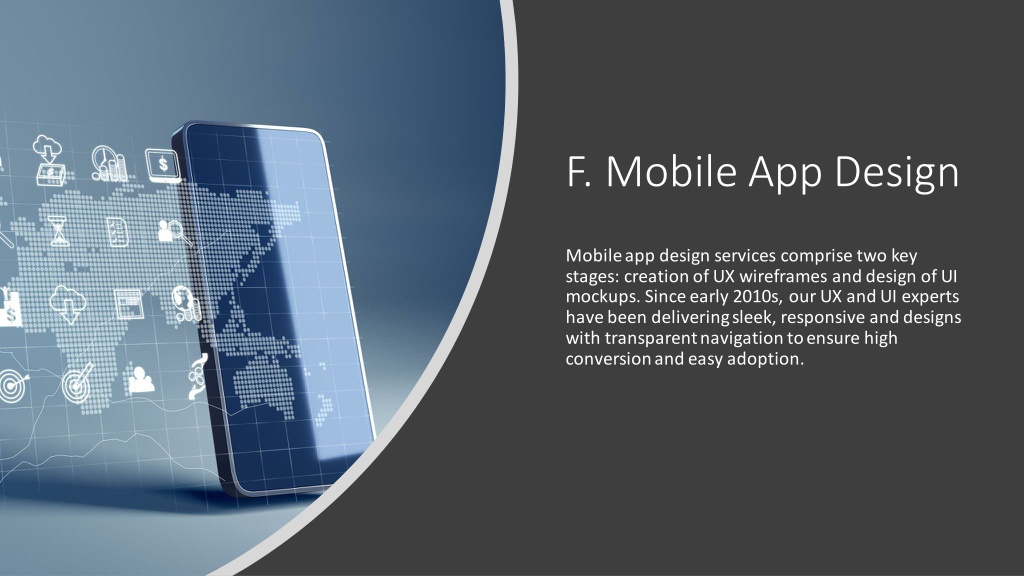 F. Mobile App Design

Mobile app design services comprise two key stages: creation of UX wireframes and design of UI mockups. Since early 2010s, our UX and UI experts have been delivering sleek, responsive and designs with transparent navigation to ensure high conversion and easy adoption.